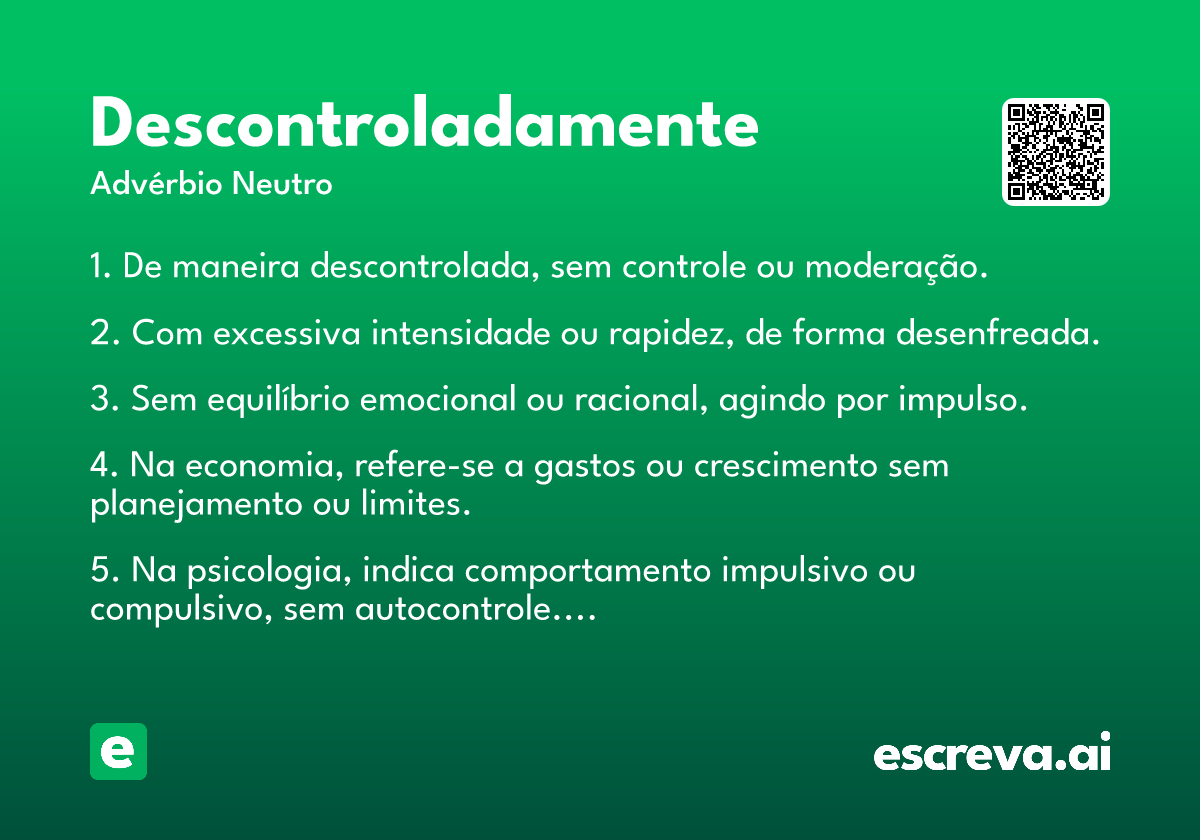 Descontroladamente
Advérbio Neutro

1. De maneira descontrolada, sem controle ou moderação.

2. Com excessiva intensidade ou rapidez, de forma desenfreada.

3. Sem equilíbrio emocional ou racional, agindo por impulso.

4. Na economia, refere-se a gastos ou crescimento sem planejamento ou limites.

5. Na psicologia, indica comportamento impulsivo ou compulsivo, sem autocontrole....

e

escreva.ai